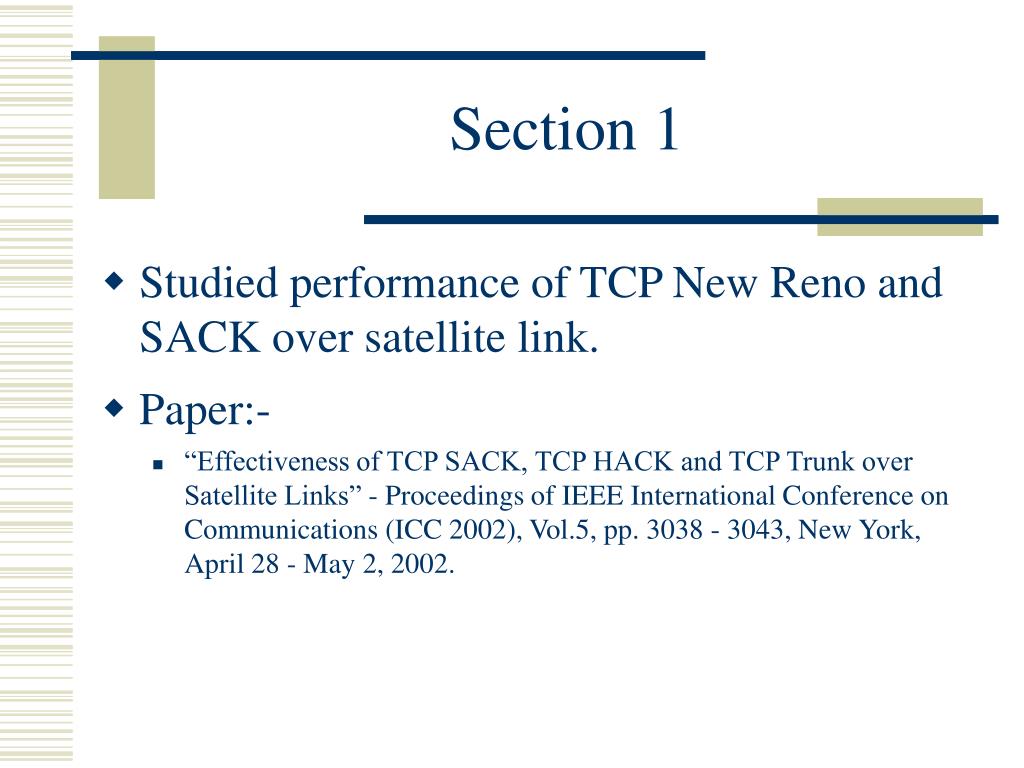 Section 1

Studied performance of TCP New Reno and SACK over satellite link.

Paper:-

“Effectiveness of TCP SACK, TCP HACK and TCP Trunk over Satellite Links” - Proceedings of IEEE International Conference on Communications (ICC 2002), Vol.5, pp. 3038 - 3043, New York, April 28 - May 2, 2002.